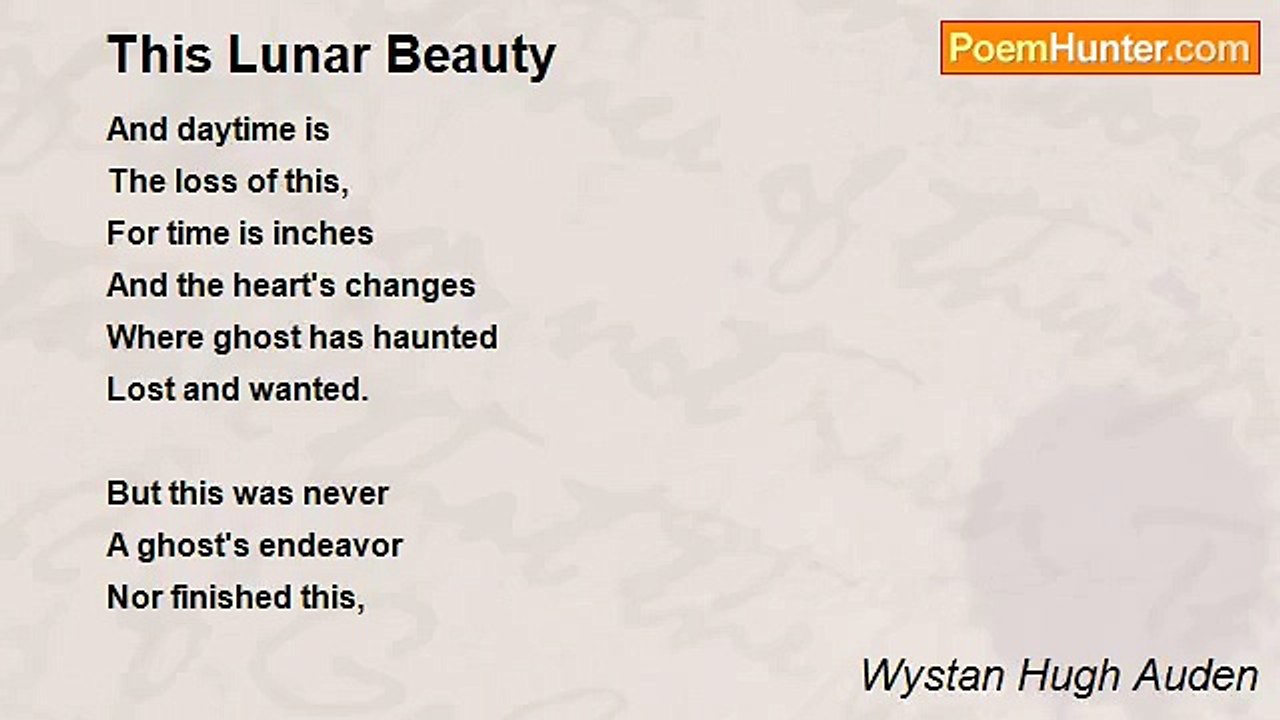 This Lunar Beauty

PoemHunter.com

And daytime is
The loss of this,
For time is inches
And the heart's changes
Where ghost has haunted
Lost and wanted.

But this was never
A ghost's endeavor
Nor finished this,

Wystan Hugh Auden